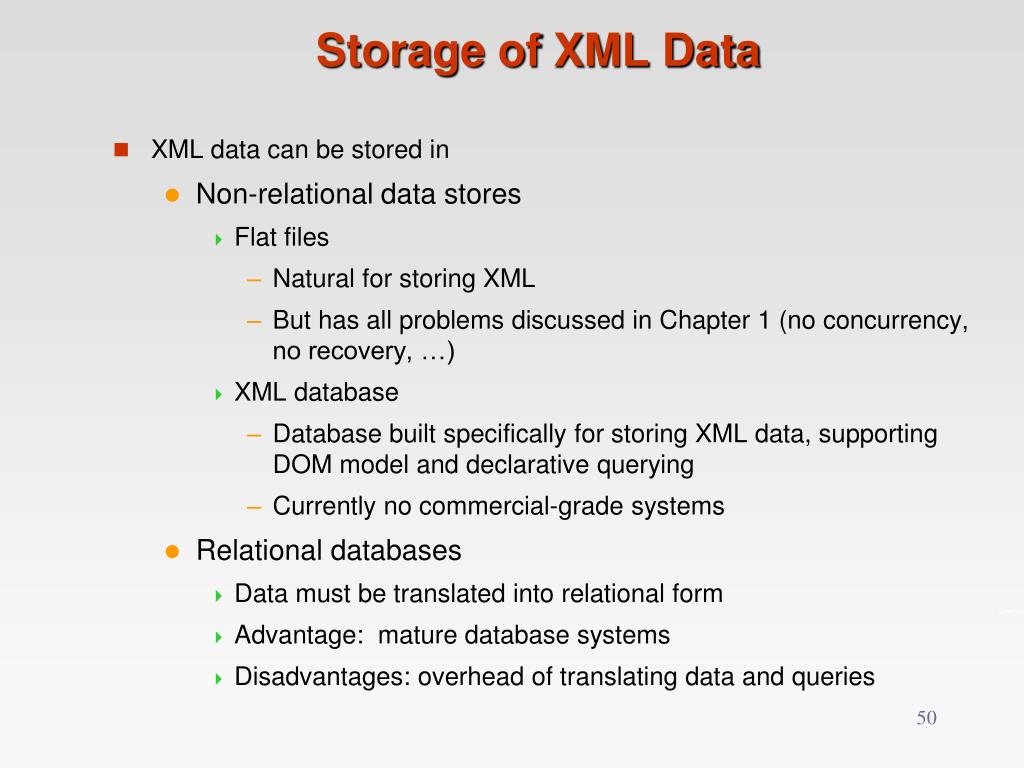 Storage of XML Data

XML data can be stored in

Non-relational data stores

Flat files

– Natural for storing XML

– But has all problems discussed in Chapter 1 (no concurrency, no recovery, …)

XML database

– Database built specifically for storing XML data, supporting DOM model and declarative querying

– Currently no commercial-grade systems

Relational databases

Data must be translated into relational form

Advantage: mature database systems

Disadvantages: overhead of translating data and queries

50